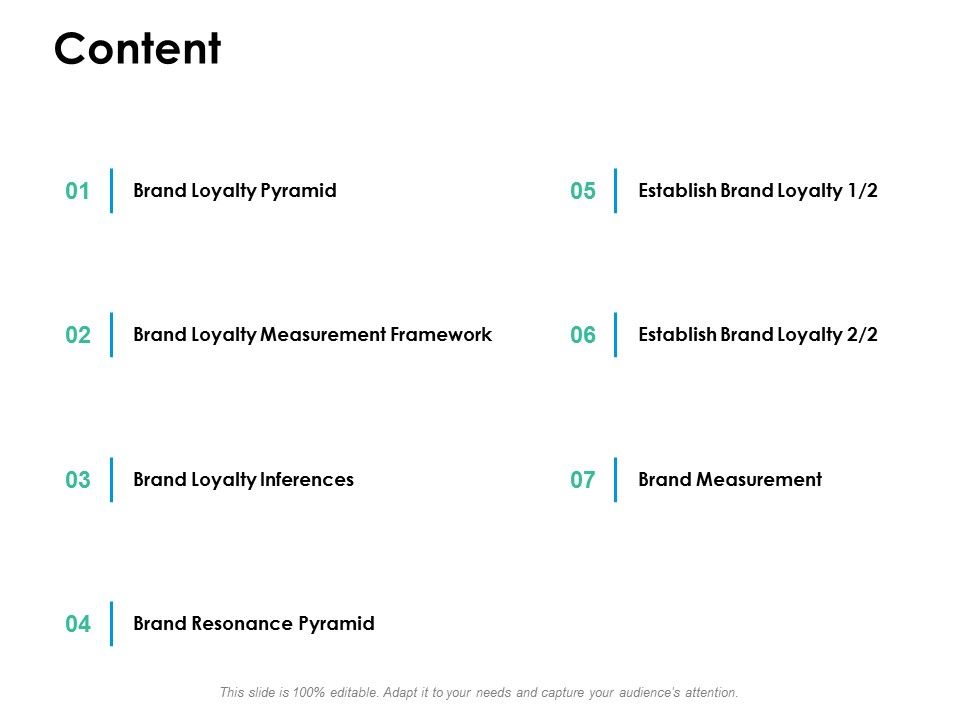 Content

01 Brand Loyalty Pyramid

02 Brand Loyalty Measurement Framework

03 Brand Loyalty Inferences

04 Brand Resonance Pyramid

05 Establish Brand Loyalty 1/2

06 Establish Brand Loyalty 2/2

07 Brand Measurement

This slide is 100% editable. Adapt it to your needs and capture your audience's attention.